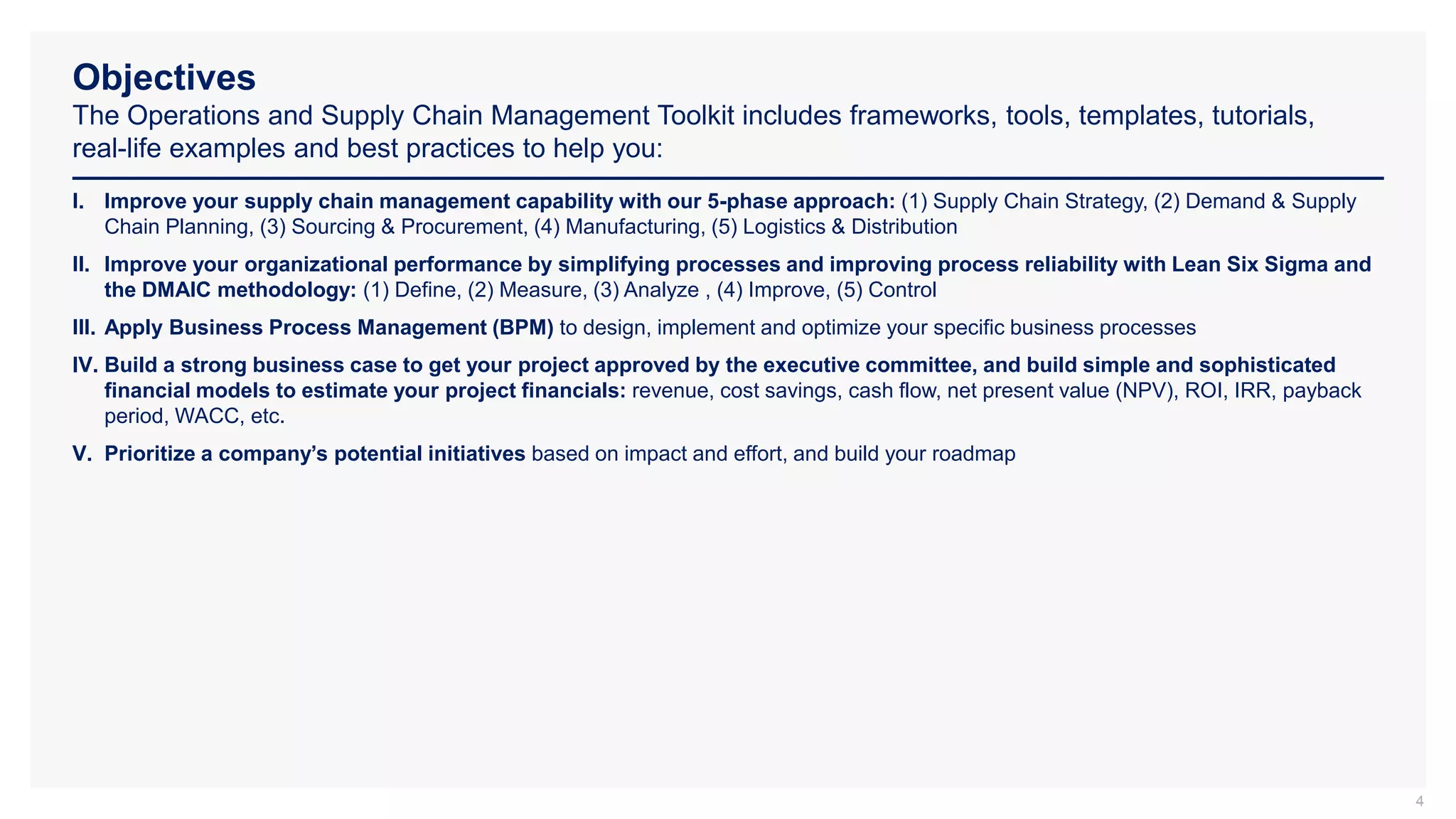 Objectives

The Operations and Supply Chain Management Toolkit includes frameworks, tools, templates, tutorials, real-life examples and best practices to help you:

I. Improve your supply chain management capability with our 5-phase approach: (1) Supply Chain Strategy, (2) Demand & Supply Chain Planning, (3) Sourcing & Procurement, (4) Manufacturing, (5) Logistics & Distribution

II. Improve your organizational performance by simplifying processes and improving process reliability with Lean Six Sigma and the DMAIC methodology: (1) Define, (2) Measure, (3) Analyze , (4) Improve, (5) Control

III. Apply Business Process Management (BPM) to design, implement and optimize your specific business processes

IV. Build a strong business case to get your project approved by the executive committee, and build simple and sophisticated financial models to estimate your project financials: revenue, cost savings, cash flow, net present value (NPV), ROI, IRR, payback period, WACC, etc.

V. Prioritize a company's potential initiatives based on impact and effort, and build your roadmap

4